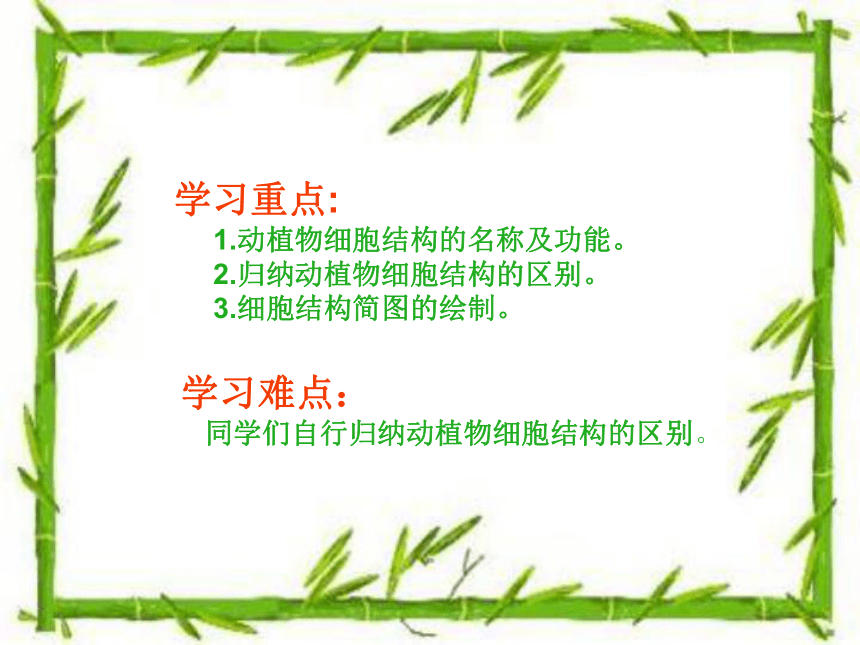 学习重点:

1.动植物细胞结构的名称及功能。
2.归纳动植物细胞结构的区别。
3.细胞结构简图的绘制。

学习难点：

同学们自行归纳动植物细胞结构的区别。